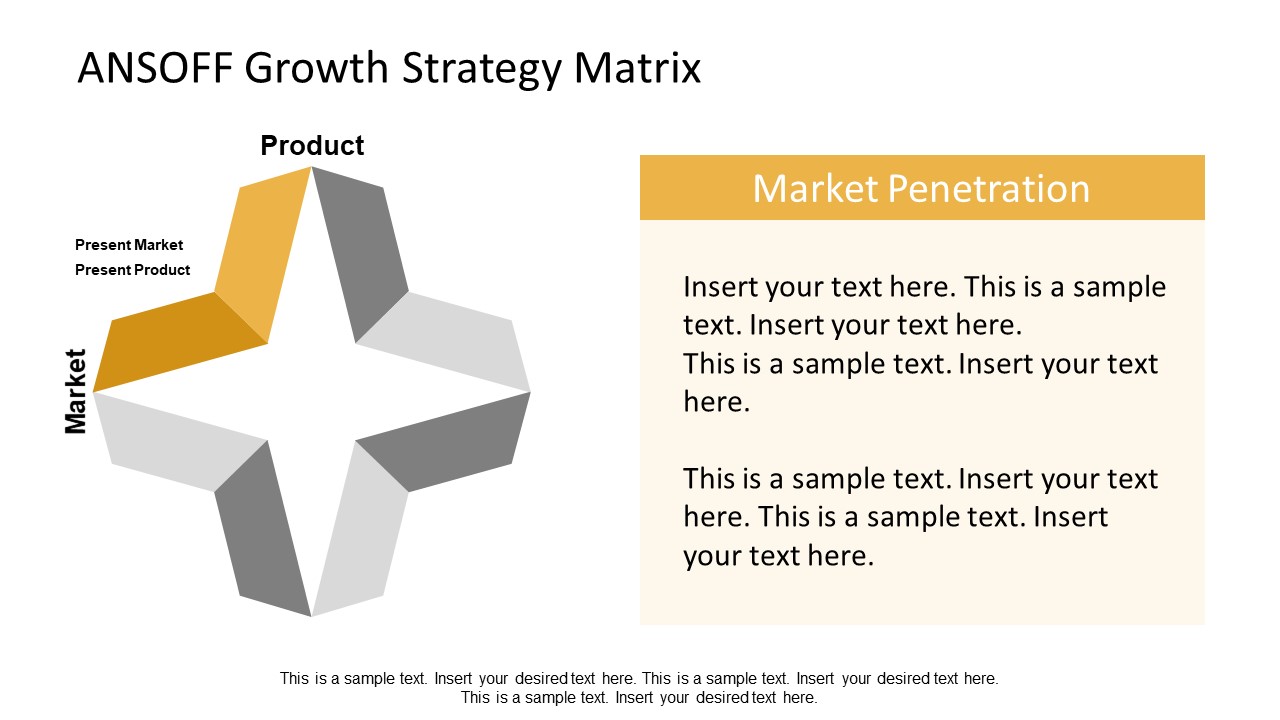 ANSOFF Growth Strategy Matrix

Product

Present Market
Present Product

Market

Market Penetration

Insert your text here. This is a sample text. Insert your text here.
This is a sample text. Insert your text here.

This is a sample text. Insert your text here. This is a sample text. Insert your text here.

This is a sample text. Insert your desired text here. This is a sample text. Insert your desired text here. This is a sample text. Insert your desired text here.